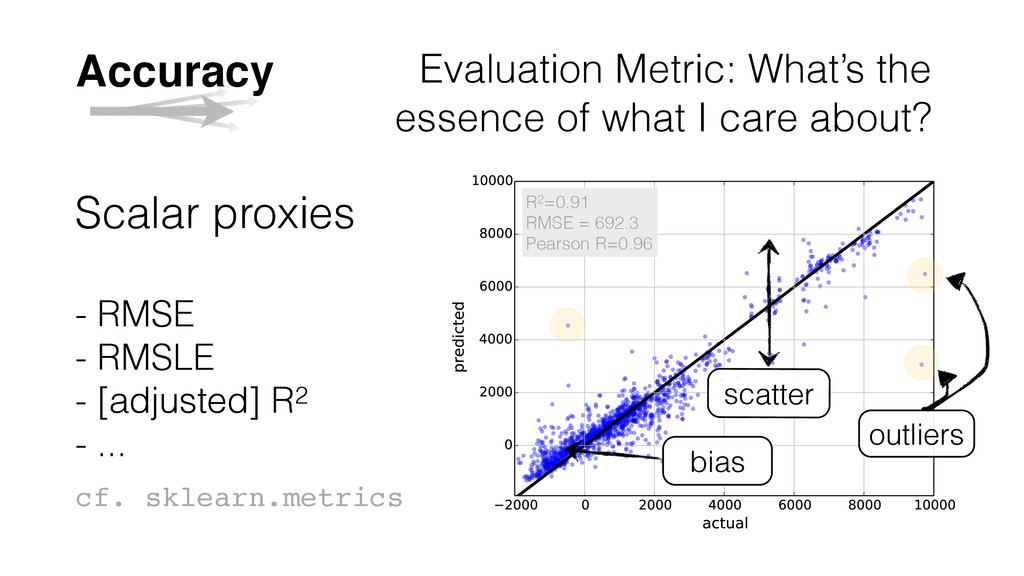 Accuracy

Evaluation Metric: What's the essence of what I care about?

Scalar proxies

- RMSE
- RMSLE
- [adjusted] $R^2$
- …

cf. sklearn.metrics

$R^2$=0.91
RMSE = 692.3
Pearson R=0.96

10000
8000
6000
4000
2000
0

predicted

−2000 0 2000 4000 6000 8000 10000

actual

scatter

bias

outliers